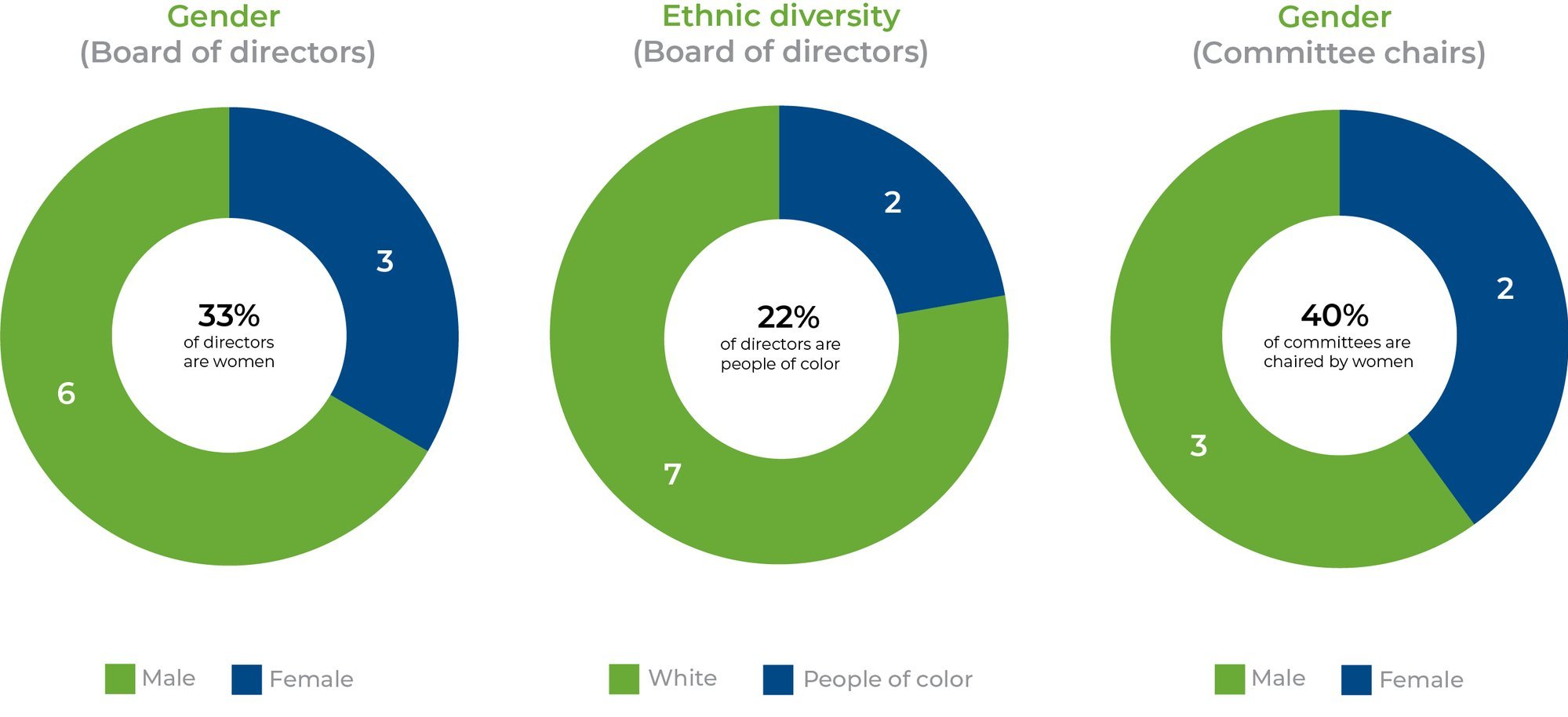 Gender
(Board of directors)

3
33%
of directors are women
6

Male Female

Ethnic diversity
(Board of directors)

2
22%
of directors are people of color
7

White People of color

Gender
(Committee chairs)

2
40%
of committees are chaired by women
3

Male Female